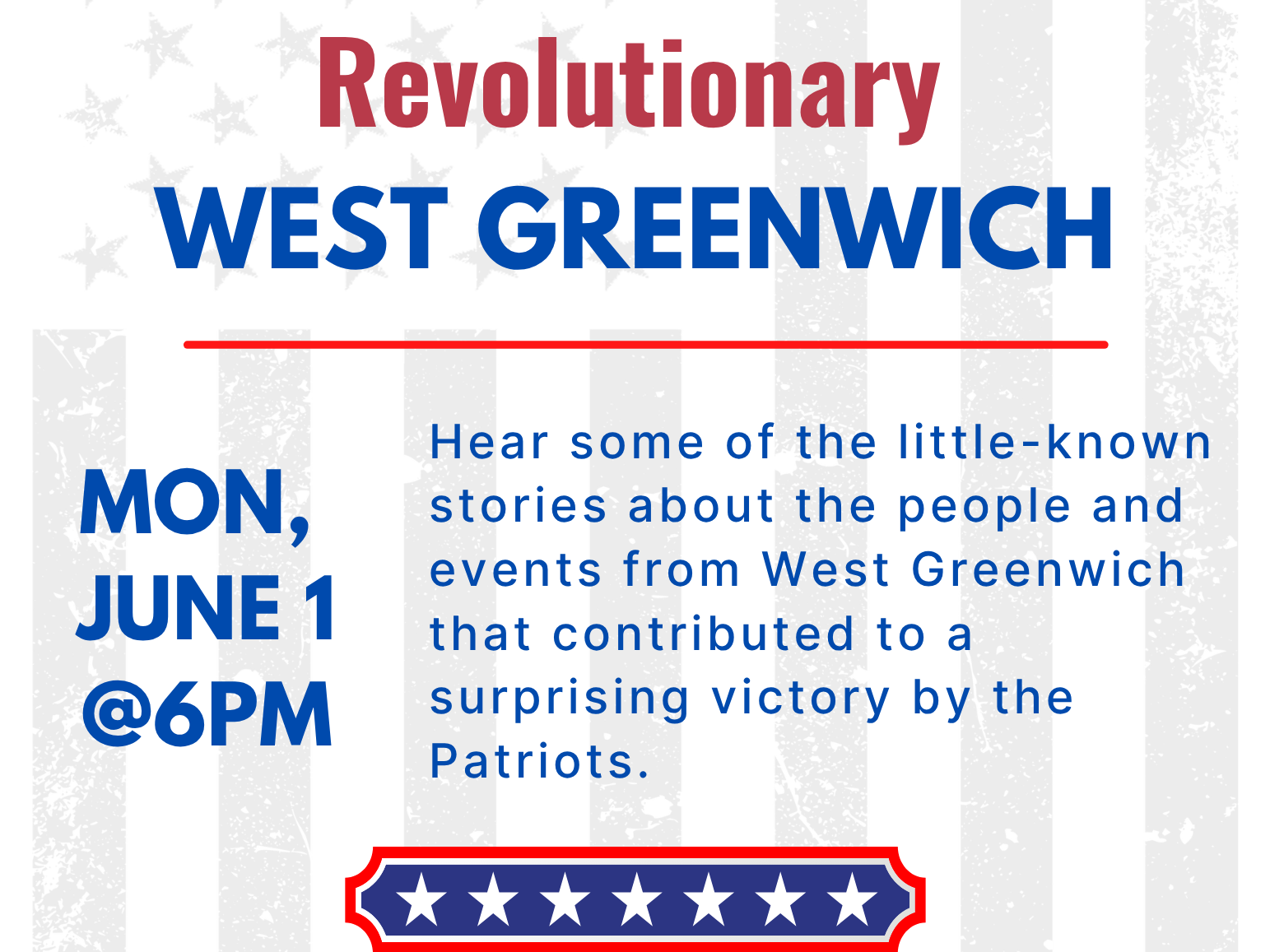 Revolutionary
WEST GREENWICH

MON, JUNE 1 @6PM

Hear some of the little-known stories about the people and events from West Greenwich that contributed to a surprising victory by the Patriots.